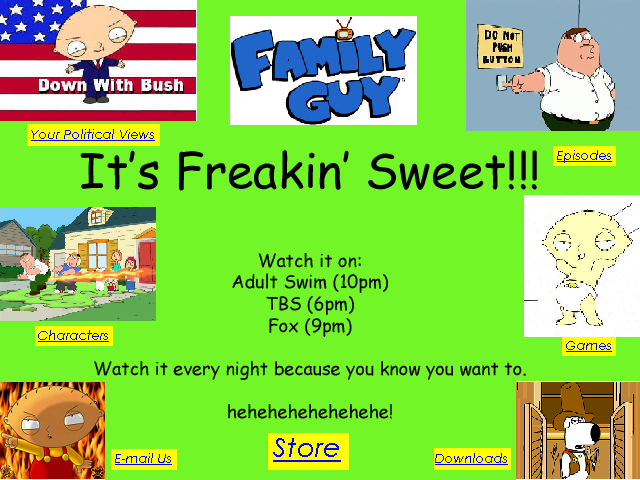 Down With Bush

FAMILY GUY

DO NOT PUSH BUTTON

Your Political Views

Episodes

It's Freakin' Sweet!!!

Watch it on:
Adult Swim (10pm)
TBS (6pm)
Fox (9pm)

Characters

Games

Watch it every night because you know you want to.

hehehehehehehehe!

E-mail Us

Store

Downloads